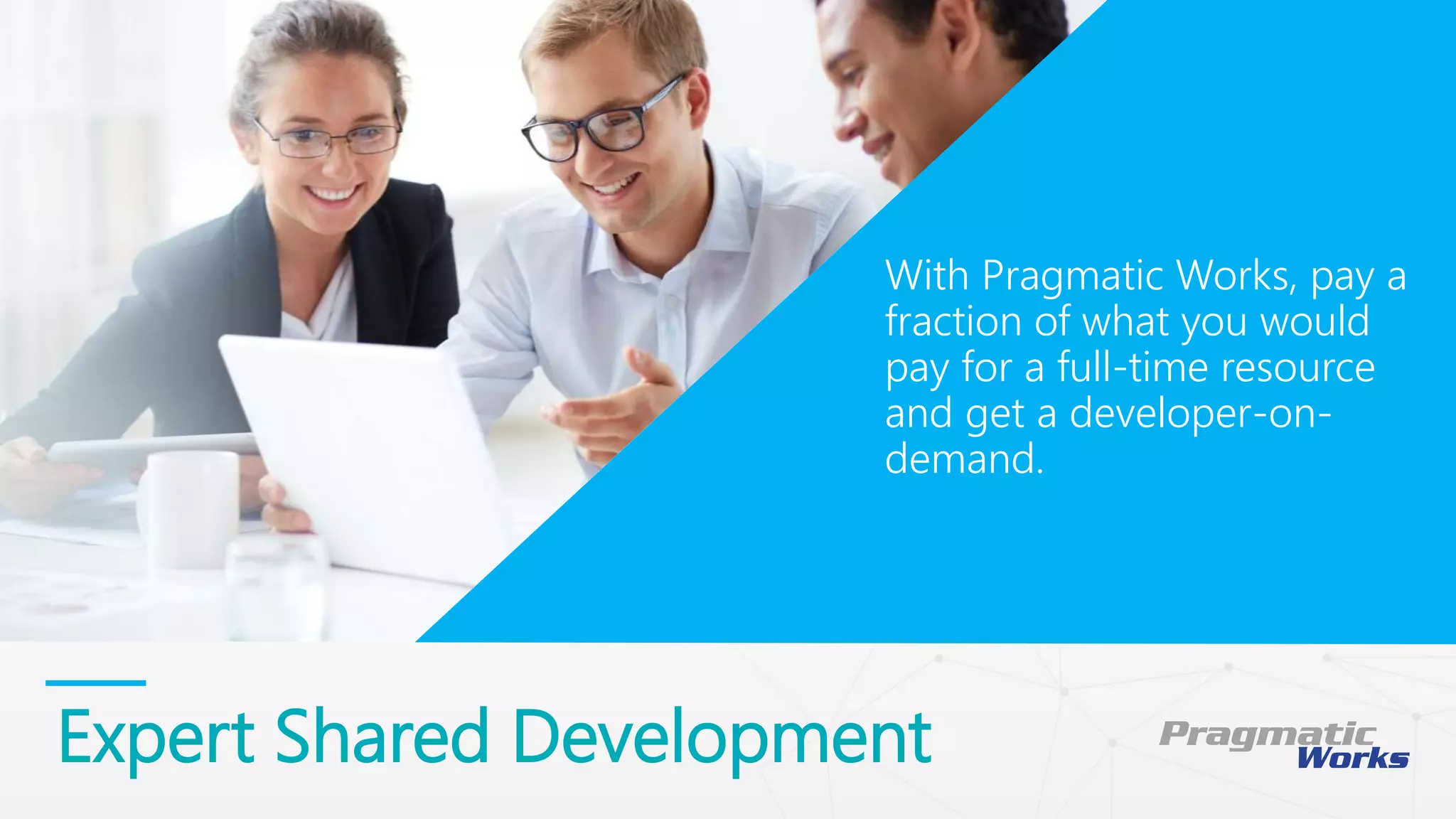 With Pragmatic Works, pay a fraction of what you would pay for a full-time resource and get a developer-on-demand.

Expert Shared Development

Pragmatic Works